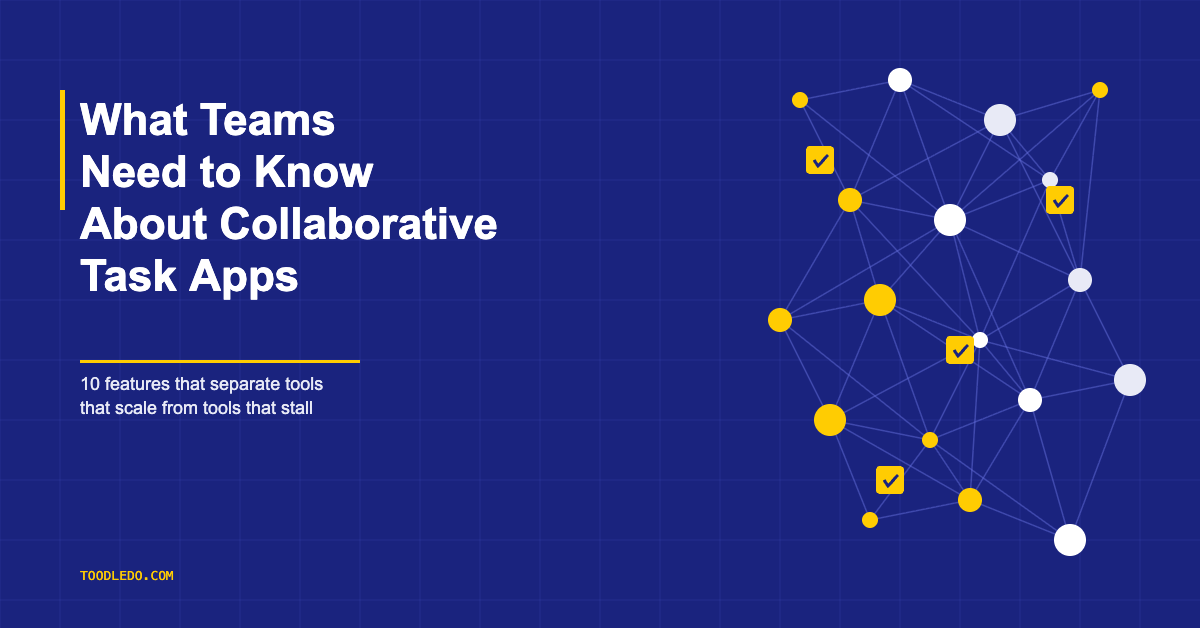 What Teams Need to Know About Collaborative Task Apps

10 features that separate tools that scale from tools that stall

TOODLEDO.COM